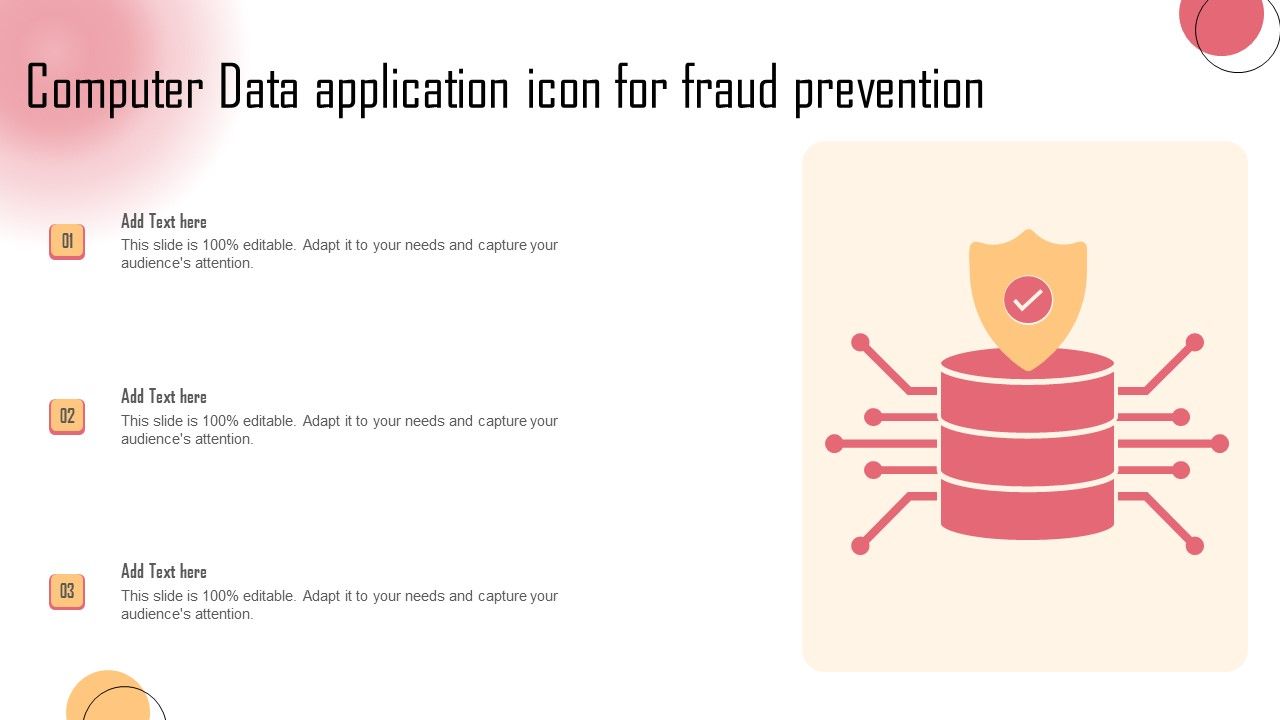 Computer Data application icon for fraud prevention

01

Add Text here

This slide is 100% editable. Adapt it to your needs and capture your audience's attention.

02

Add Text here

This slide is 100% editable. Adapt it to your needs and capture your audience's attention.

03

Add Text here

This slide is 100% editable. Adapt it to your needs and capture your audience's attention.